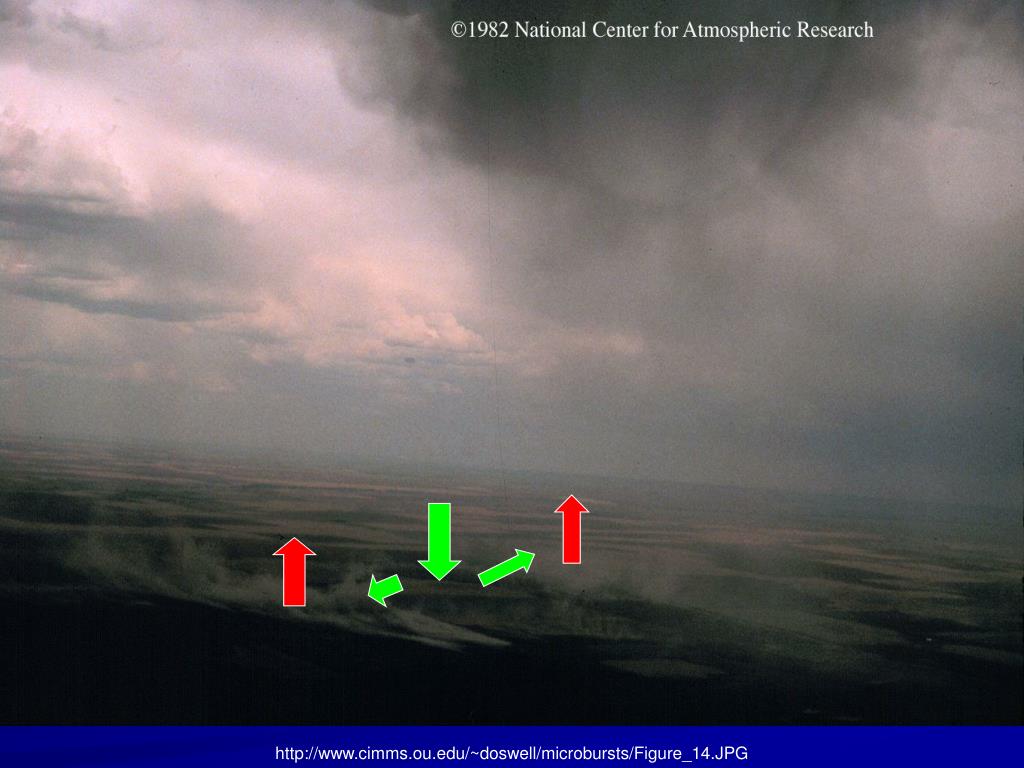 ©1982 National Center for Atmospheric Research

http://www.cimms.ou.edu/~doswell/microbursts/Figure_14.JPG